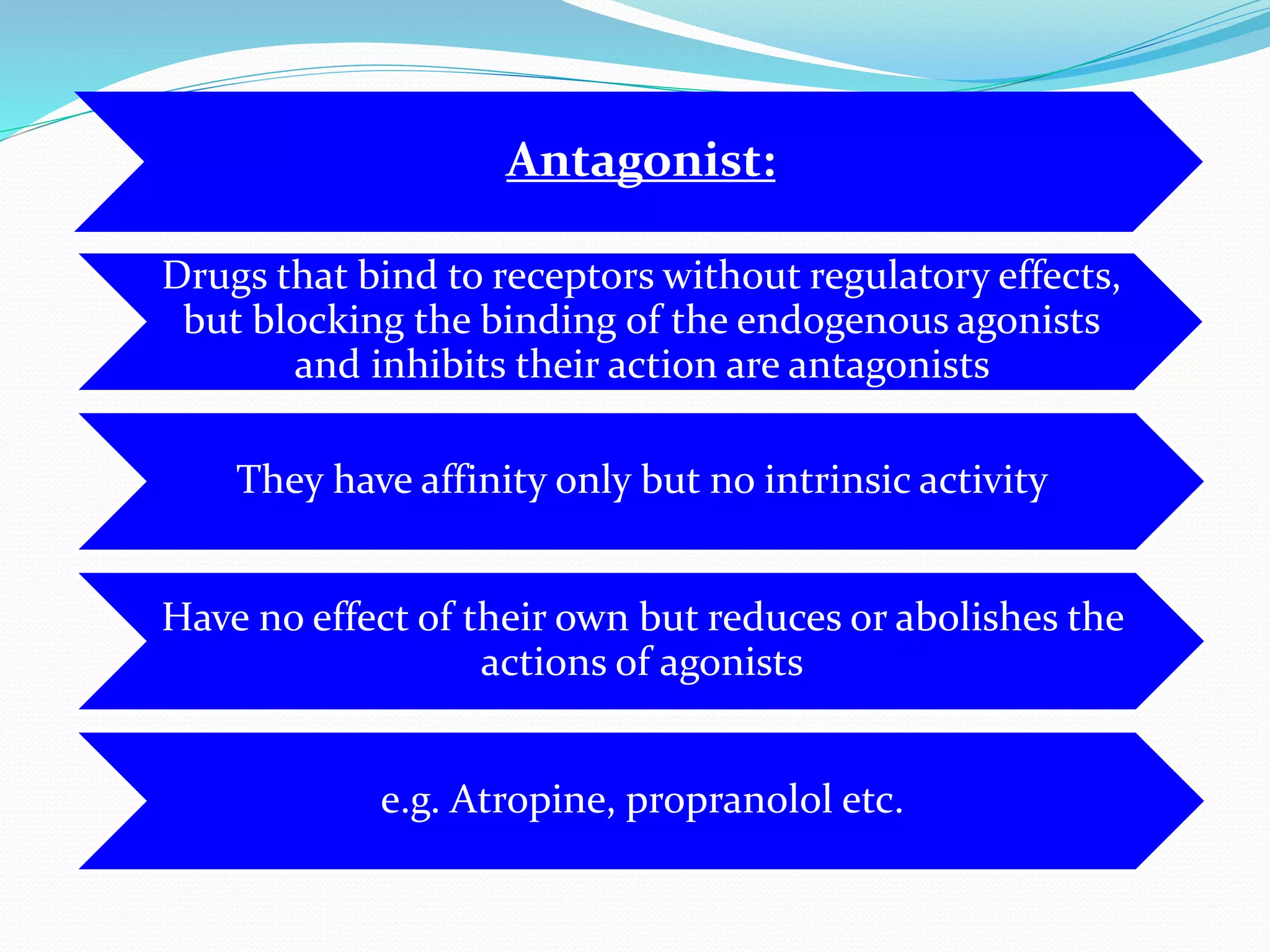 Antagonist:

Drugs that bind to receptors without regulatory effects, but blocking the binding of the endogenous agonists and inhibits their action are antagonists

They have affinity only but no intrinsic activity

Have no effect of their own but reduces or abolishes the actions of agonists

e.g. Atropine, propranolol etc.